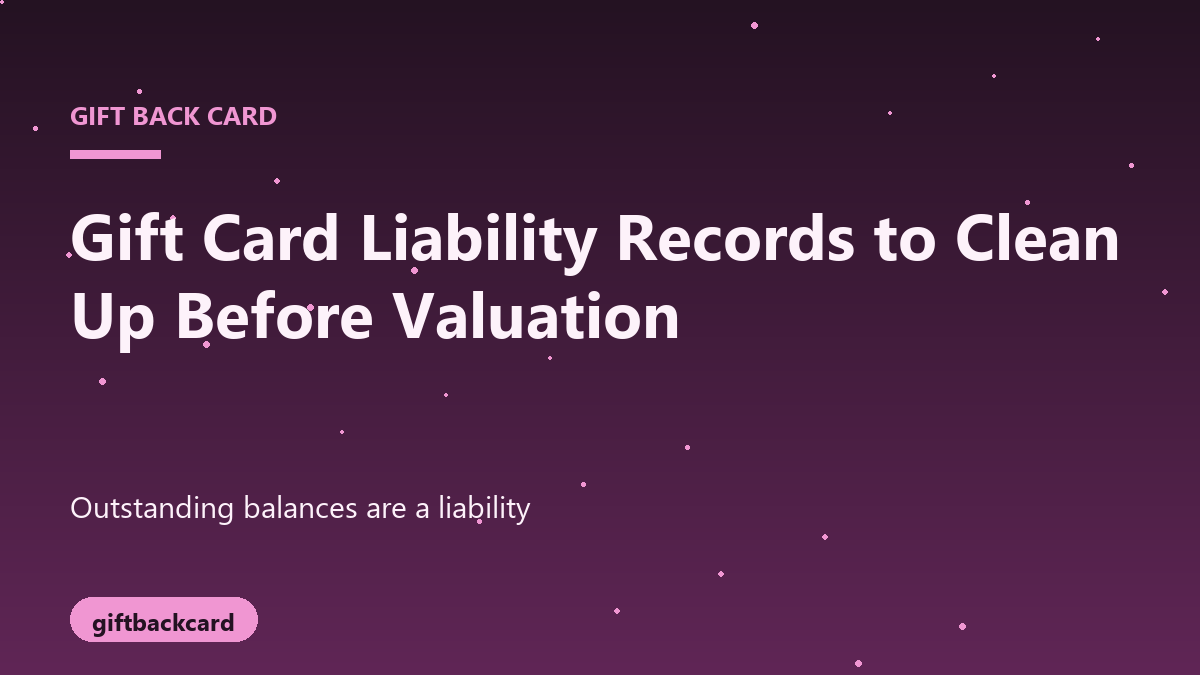 GIFT BACK CARD

Gift Card Liability Records to Clean Up Before Valuation

Outstanding balances are a liability

giftbackcard